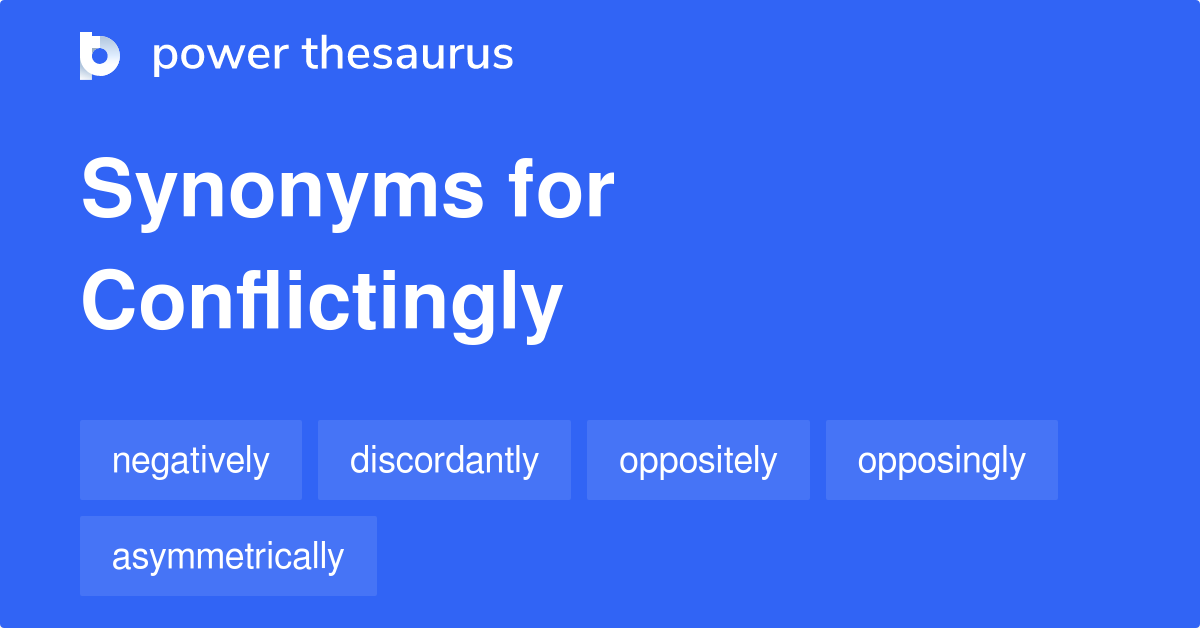 power thesaurus

Synonyms for Conflictingly

negatively
discordantly
oppositely
opposingly
asymmetrically